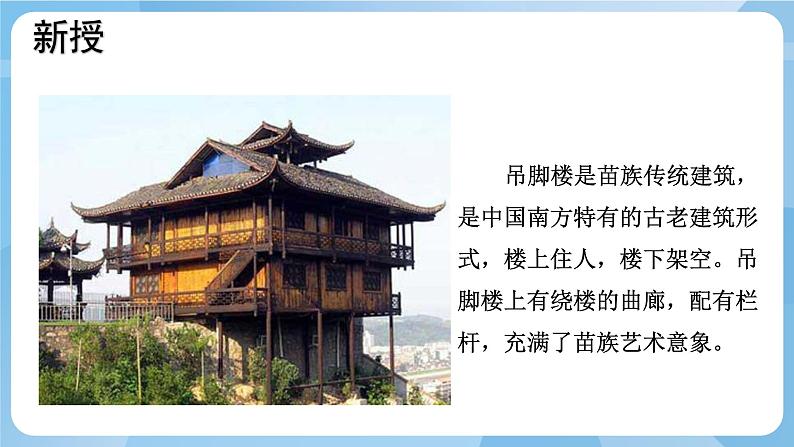 新授

吊脚楼是苗族传统建筑，是中国南方特有的古老建筑形式，楼上住人，楼下架空。吊脚楼上有绕楼的曲廊，配有栏杆，充满了苗族艺术意象。